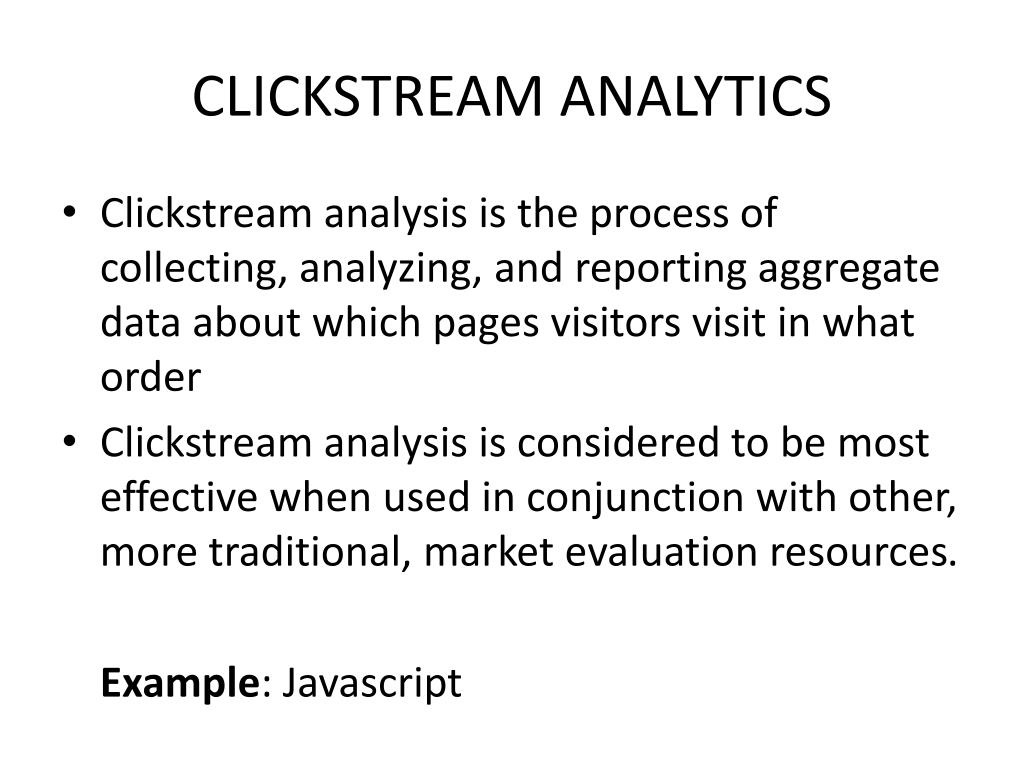 CLICKSTREAM ANALYTICS

• Clickstream analysis is the process of collecting, analyzing, and reporting aggregate data about which pages visitors visit in what order

• Clickstream analysis is considered to be most effective when used in conjunction with other, more traditional, market evaluation resources.

Example: Javascript